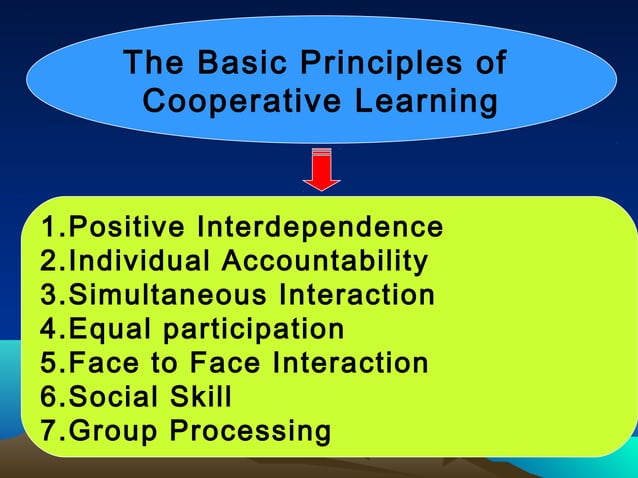 The Basic Principles of Cooperative Learning

1.Positive Interdependence
2.Individual Accountability
3.Simultaneous Interaction
4.Equal participation
5.Face to Face Interaction
6.Social Skill
7.Group Processing